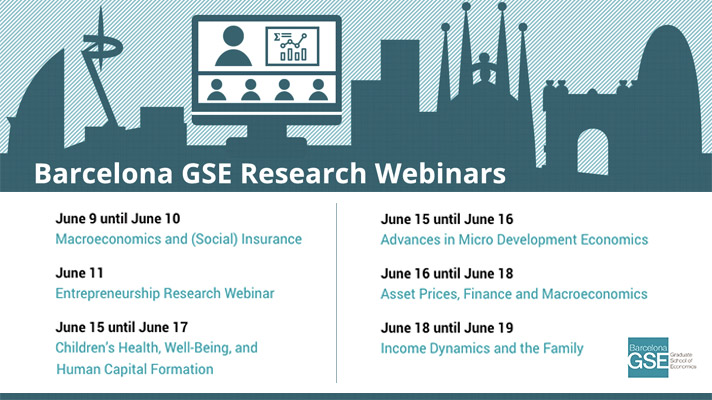 Barcelona GSE Research Webinars

June 9 until June 10
Macroeconomics and (Social) Insurance

June 11
Entrepreneurship Research Webinar

June 15 until June 17
Children's Health, Well-Being, and Human Capital Formation

June 15 until June 16
Advances in Micro Development Economics

June 16 until June 18
Asset Prices, Finance and Macroeconomics

June 18 until June 19
Income Dynamics and the Family

Barcelona GSE Graduate School of Economics